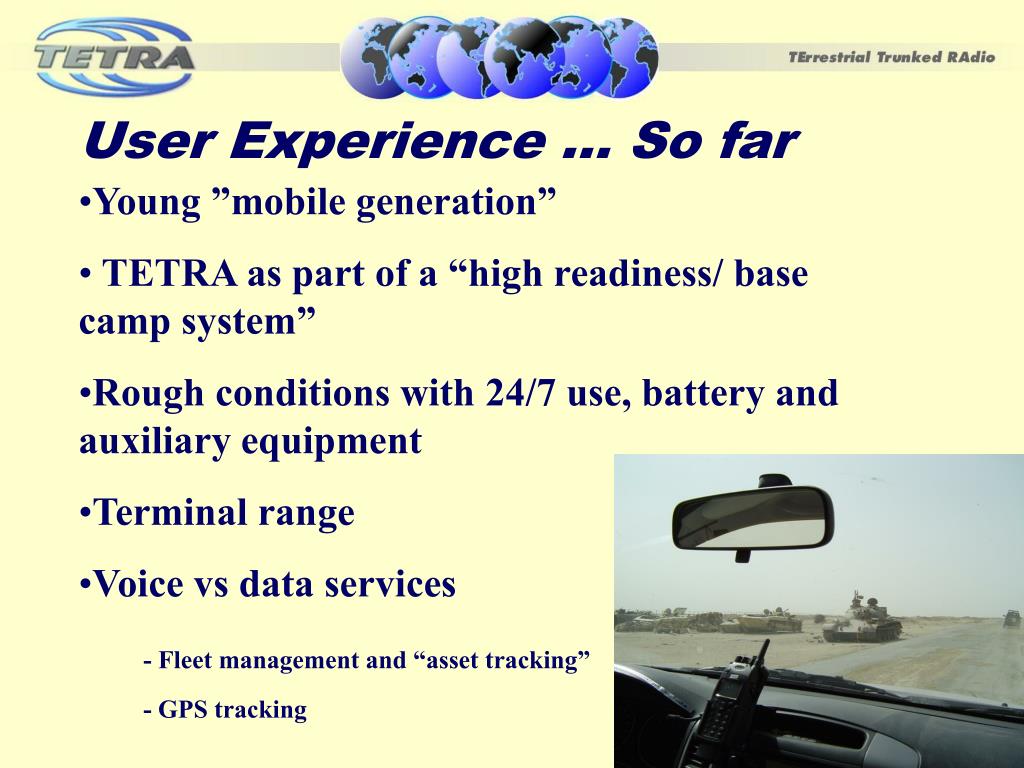 TETRA

TErrestrial Trunked RAdio

User Experience … So far

•Young ”mobile generation”

• TETRA as part of a “high readiness/ base camp system”

•Rough conditions with 24/7 use, battery and auxiliary equipment

•Terminal range

•Voice vs data services

- Fleet management and “asset tracking”

- GPS tracking